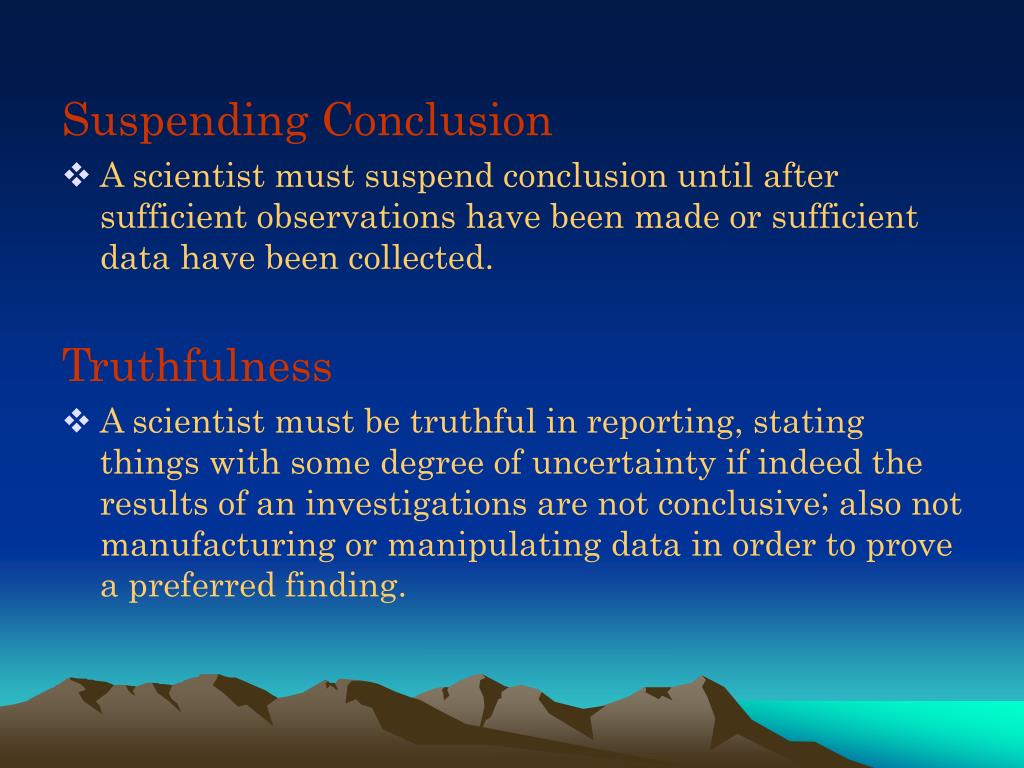 Suspending Conclusion

❖ A scientist must suspend conclusion until after sufficient observations have been made or sufficient data have been collected.

Truthfulness

❖ A scientist must be truthful in reporting, stating things with some degree of uncertainty if indeed the results of an investigations are not conclusive; also not manufacturing or manipulating data in order to prove a preferred finding.